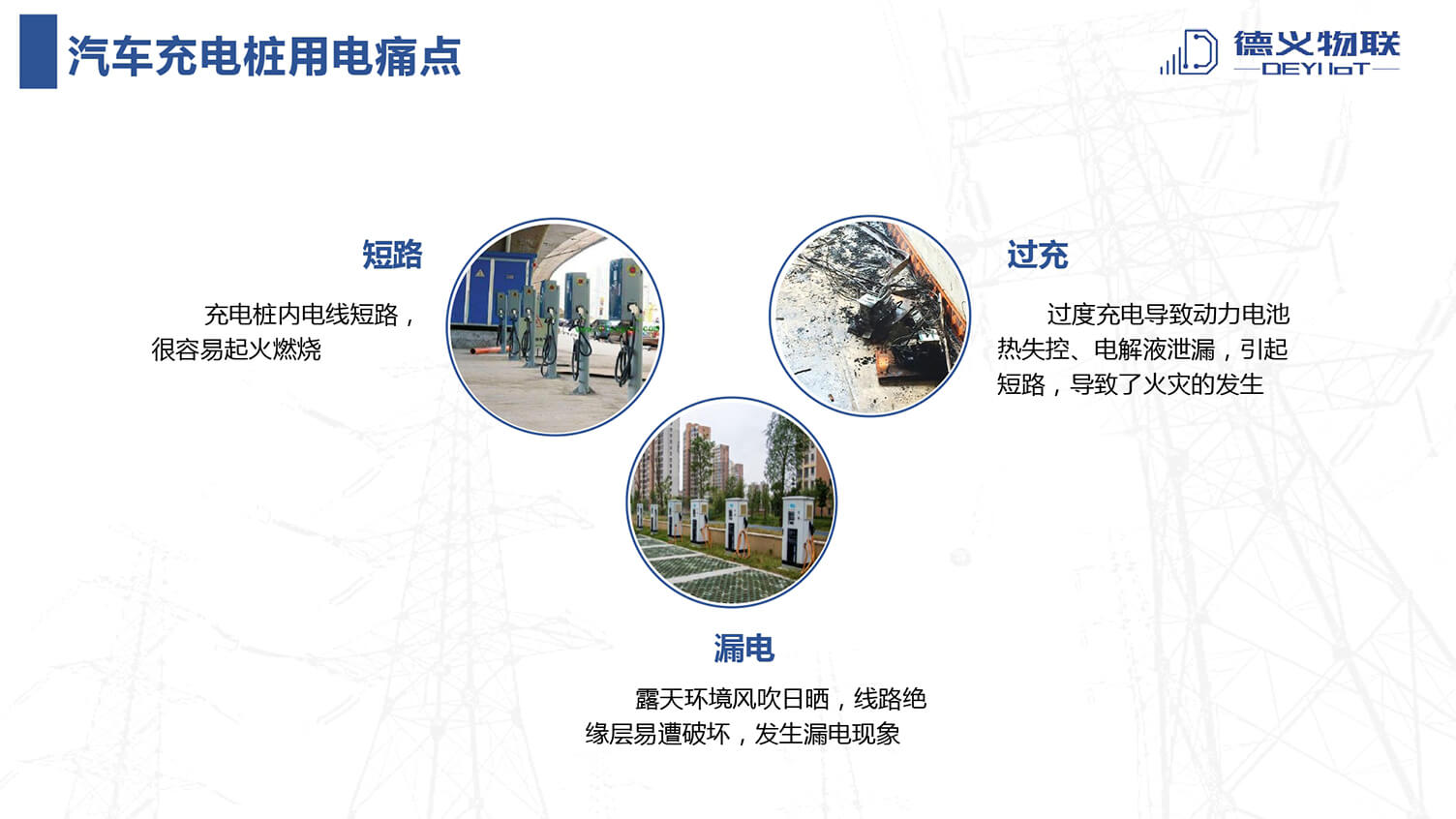 汽车充电桩用电痛点

德义物联
DEYI IoT

短路

充电桩内电线短路，很容易起火燃烧

过充

过度充电导致动力电池热失控、电解液泄漏，引起短路，导致了火灾的发生

漏电

露天环境风吹日晒，线路绝缘层易遭破坏，发生漏电现象